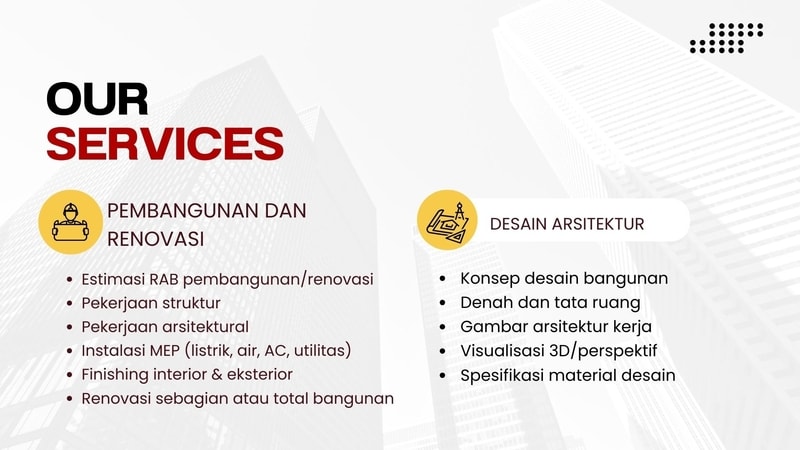 OUR
SERVICES

PEMBANGUNAN DAN RENOVASI

- Estimasi RAB pembangunan/renovasi
- Pekerjaan struktur
- Pekerjaan arsitektural
- Instalasi MEP (listrik, air, AC, utilitas)
- Finishing interior & eksterior
- Renovasi sebagian atau total bangunan

DESAIN ARSITEKTUR

- Konsep desain bangunan
- Denah dan tata ruang
- Gambar arsitektur kerja
- Visualisasi 3D/perspektif
- Spesifikasi material desain